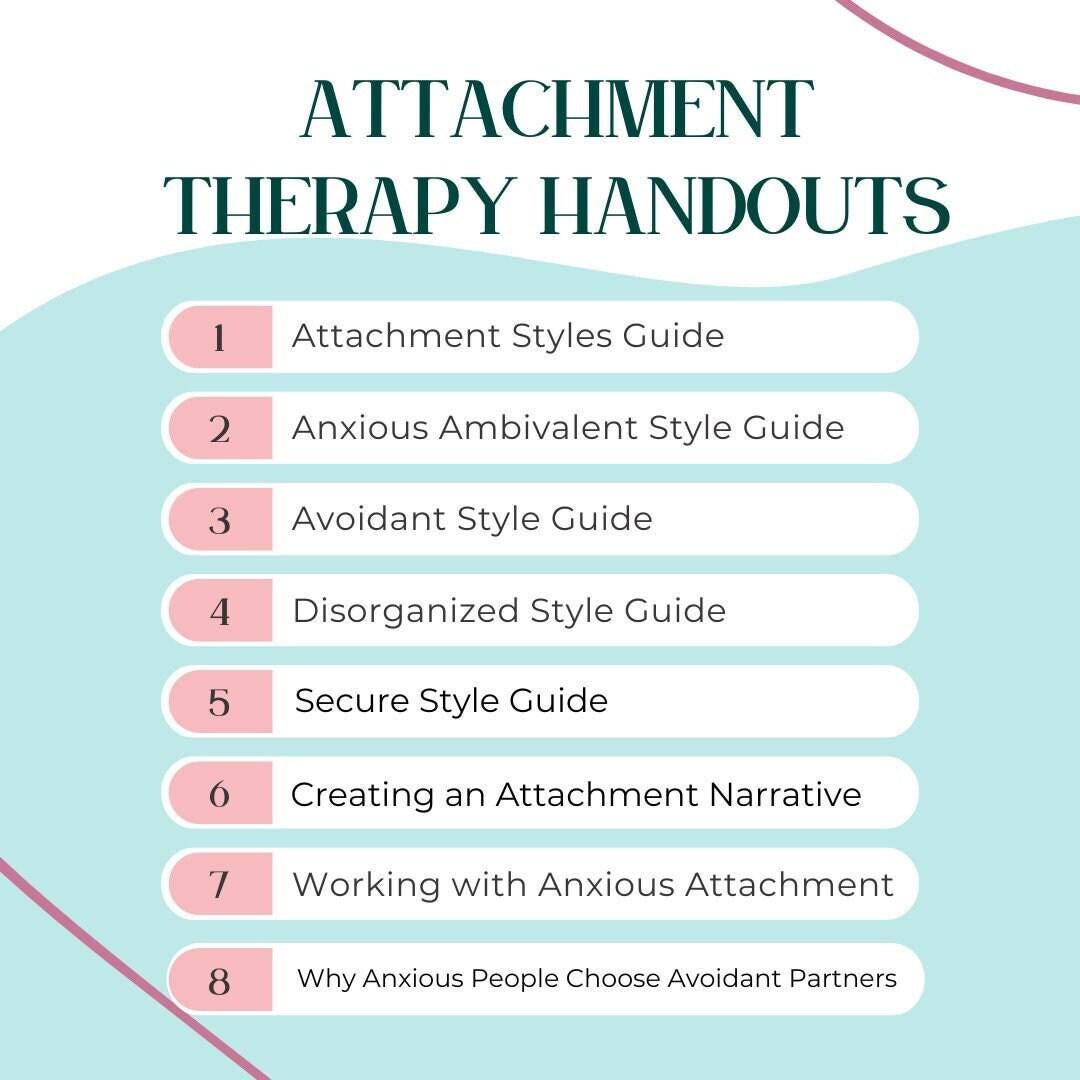 ATTACHMENT THERAPY HANDOUTS

1 Attachment Styles Guide

2 Anxious Ambivalent Style Guide

3 Avoidant Style Guide

4 Disorganized Style Guide

5 Secure Style Guide

6 Creating an Attachment Narrative

7 Working with Anxious Attachment

8 Why Anxious People Choose Avoidant Partners